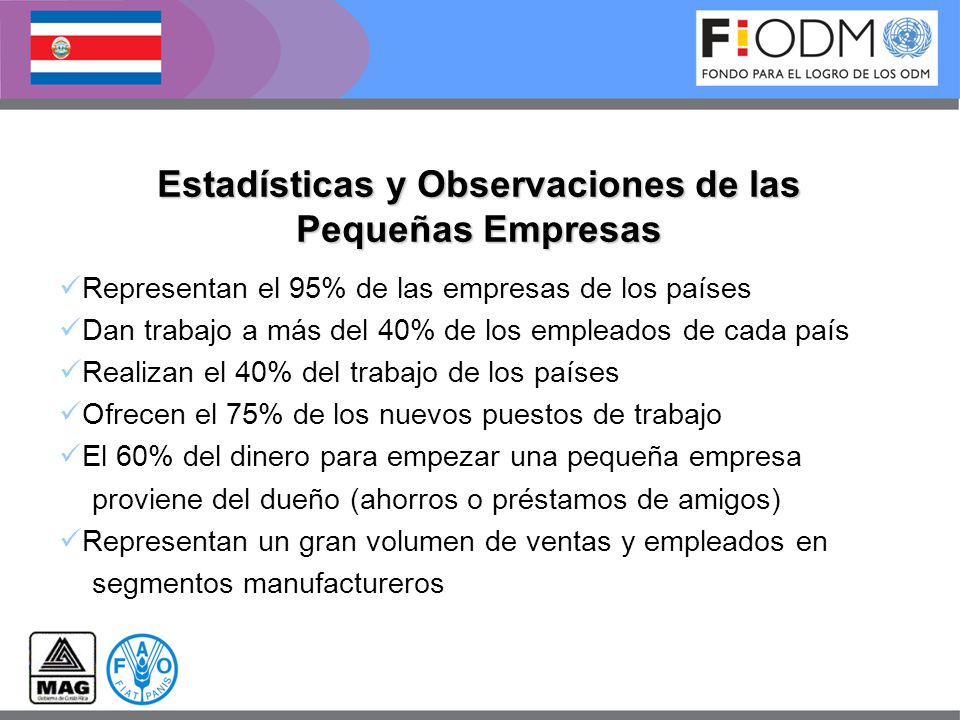 F!ODM
FONDO PARA EL LOGRO DE LOS ODM

Estadísticas y Observaciones de las Pequeñas Empresas

✓Representan el 95% de las empresas de los países
✓Dan trabajo a más del 40% de los empleados de cada país
✓Realizan el 40% del trabajo de los países
✓Ofrecen el 75% de los nuevos puestos de trabajo
✓El 60% del dinero para empezar una pequeña empresa proviene del dueño (ahorros o préstamos de amigos)
✓Representan un gran volumen de ventas y empleados en segmentos manufactureros

MAG
Gobierno de Costa Rica
FAO
FIAT PANIS